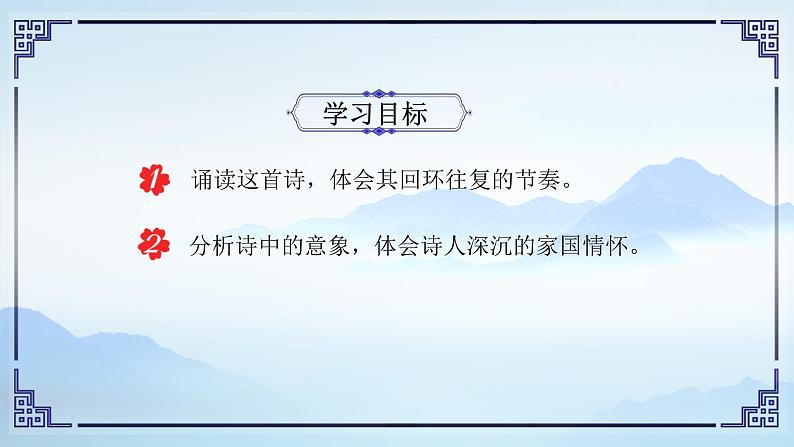 学习目标

1 诵读这首诗，体会其回环往复的节奏。

2 分析诗中的意象，体会诗人深沉的家国情怀。